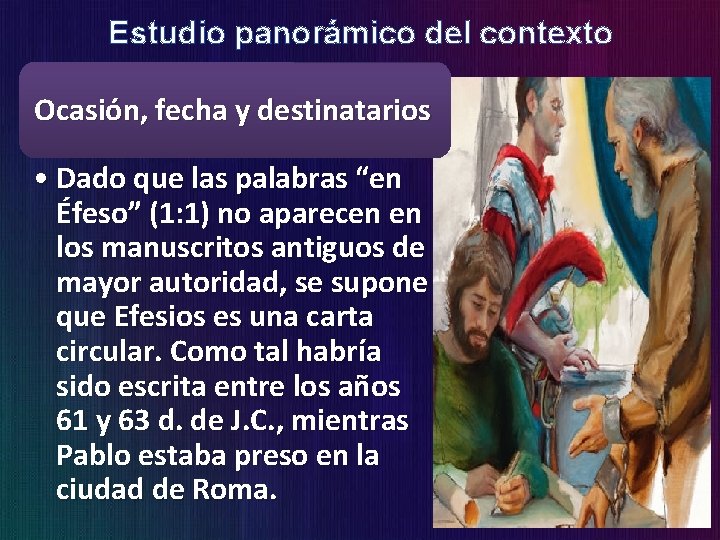 Estudio panorámico del contexto

Ocasión, fecha y destinatarios

• Dado que las palabras “en Éfeso” (1:1) no aparecen en los manuscritos antiguos de mayor autoridad, se supone que Efesios es una carta circular. Como tal habría sido escrita entre los años 61 y 63 d. de J.C., mientras Pablo estaba preso en la ciudad de Roma.